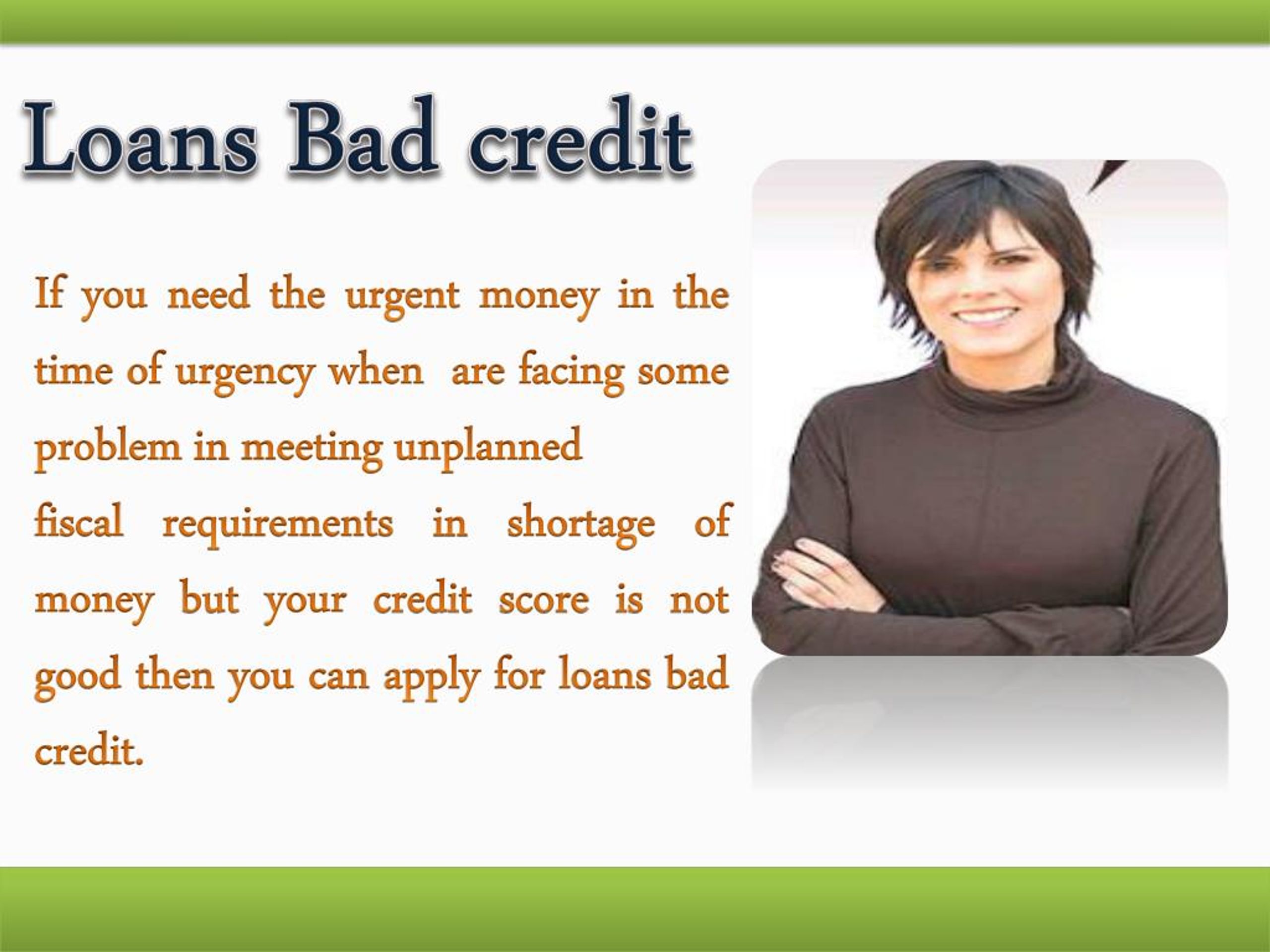 Loans Bad credit

If you need the urgent money in the time of urgency when are facing some problem in meeting unplanned fiscal requirements in shortage of money but your credit score is not good then you can apply for loans bad credit.